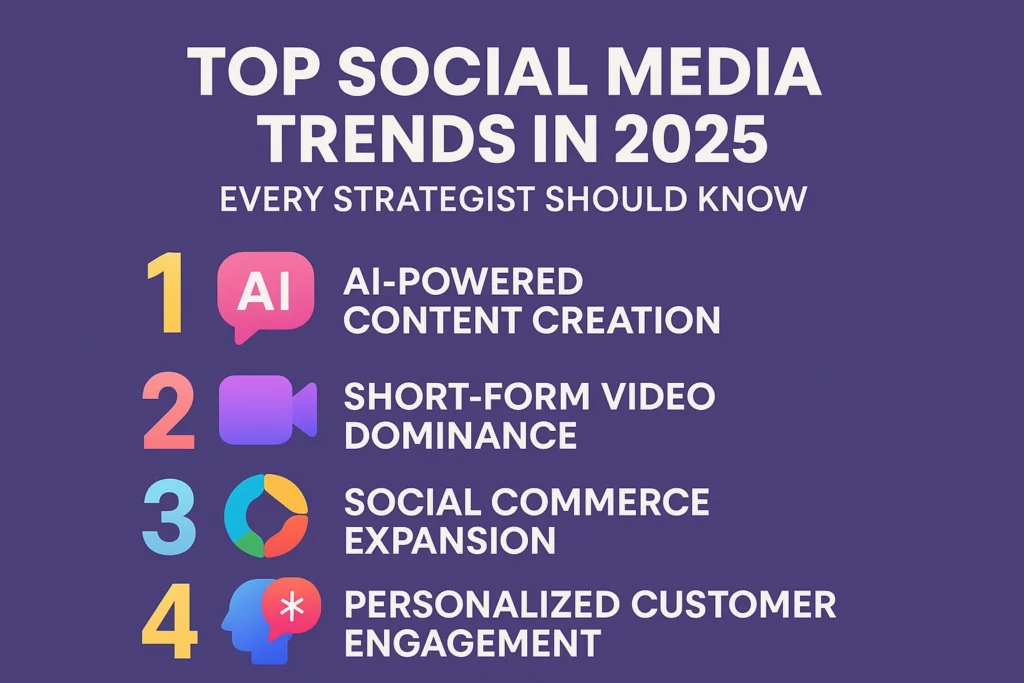 TOP SOCIAL MEDIA TRENDS IN 2025

EVERY STRATEGIST SHOULD KNOW

1 AI AI-POWERED CONTENT CREATION

2 SHORT-FORM VIDEO DOMINANCE

3 SOCIAL COMMERCE EXPANSION

4 PERSONALIZED CUSTOMER ENGAGEMENT